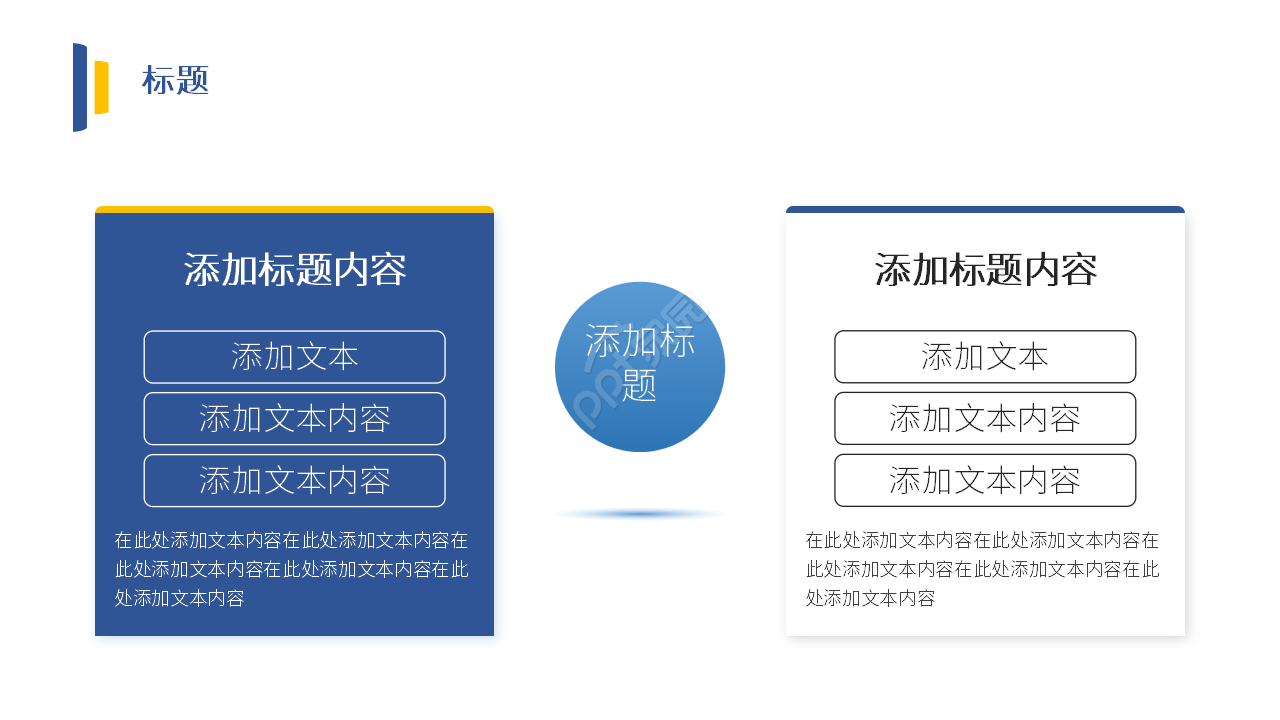 标题

添加标题内容

添加文本

添加文本内容

添加文本内容

在此处添加文本内容在此处添加文本内容在此处添加文本内容在此处添加文本内容在此处添加文本内容

添加标题

添加标题内容

添加文本

添加文本内容

添加文本内容

在此处添加文本内容在此处添加文本内容在此处添加文本内容在此处添加文本内容在此处添加文本内容